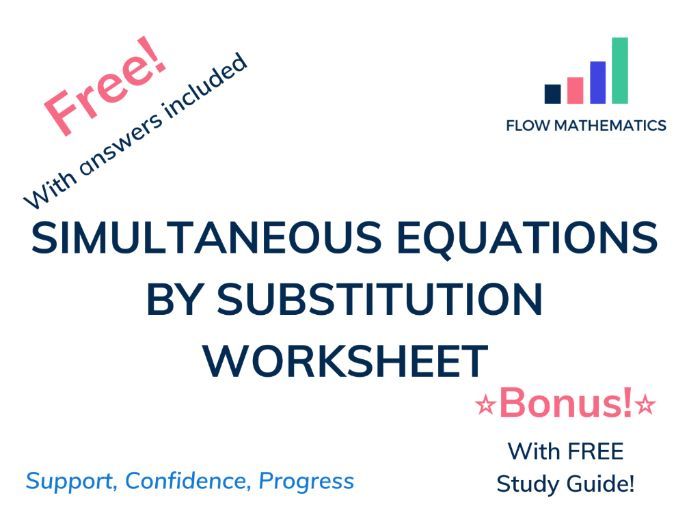 Free!
With answers included

FLOW MATHEMATICS

SIMULTANEOUS EQUATIONS BY SUBSTITUTION WORKSHEET

☆Bonus!☆
With FREE Study Guide!

Support, Confidence, Progress